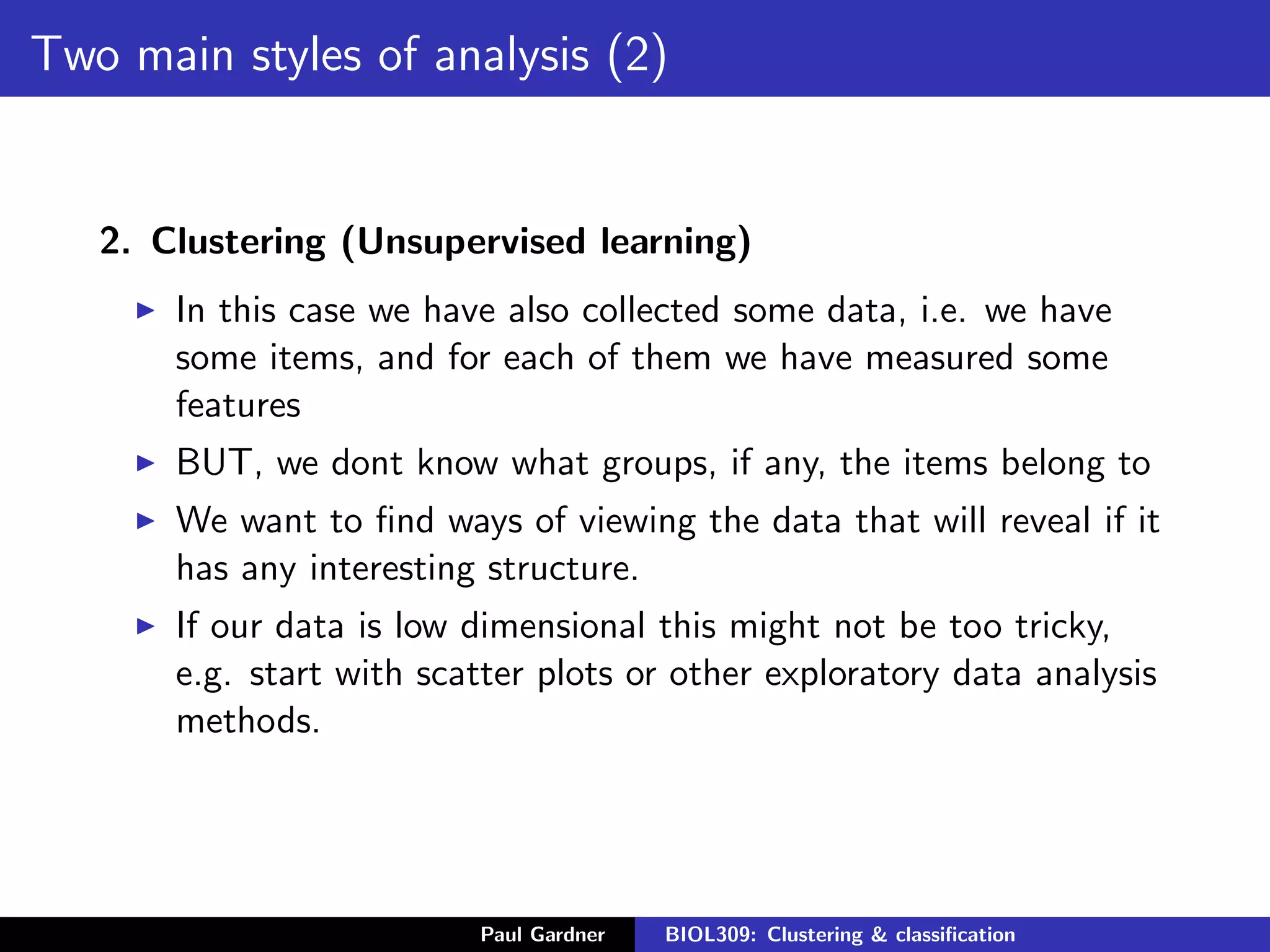 Two main styles of analysis (2)

2. Clustering (Unsupervised learning)

▶ In this case we have also collected some data, i.e. we have some items, and for each of them we have measured some features

▶ BUT, we dont know what groups, if any, the items belong to

▶ We want to find ways of viewing the data that will reveal if it has any interesting structure.

▶ If our data is low dimensional this might not be too tricky, e.g. start with scatter plots or other exploratory data analysis methods.

Paul Gardner BIOL309: Clustering & classification